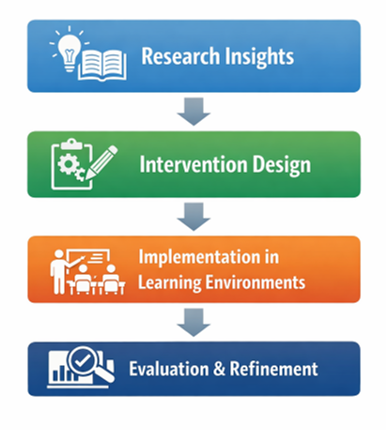 Research Insights

Intervention Design

Implementation in Learning Environments

Evaluation & Refinement